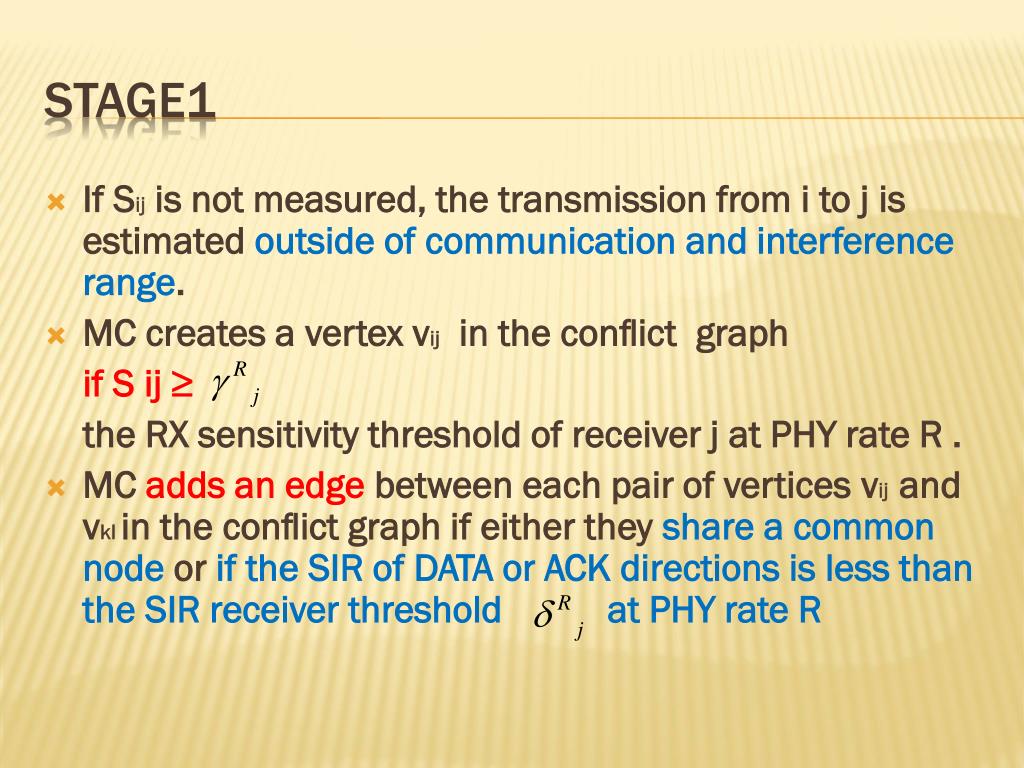 STAGE1

If $S_{ij}$ is not measured, the transmission from i to j is estimated outside of communication and interference range.

MC creates a vertex $v_{ij}$ in the conflict graph if S ij ≥ $\gamma^{R}{}_{j}$ the RX sensitivity threshold of receiver j at PHY rate R .

MC adds an edge between each pair of vertices $v_{ij}$ and $v_{kl}$ in the conflict graph if either they share a common node or if the SIR of DATA or ACK directions is less than the SIR receiver threshold $\delta^{R}{}_{j}$ at PHY rate R